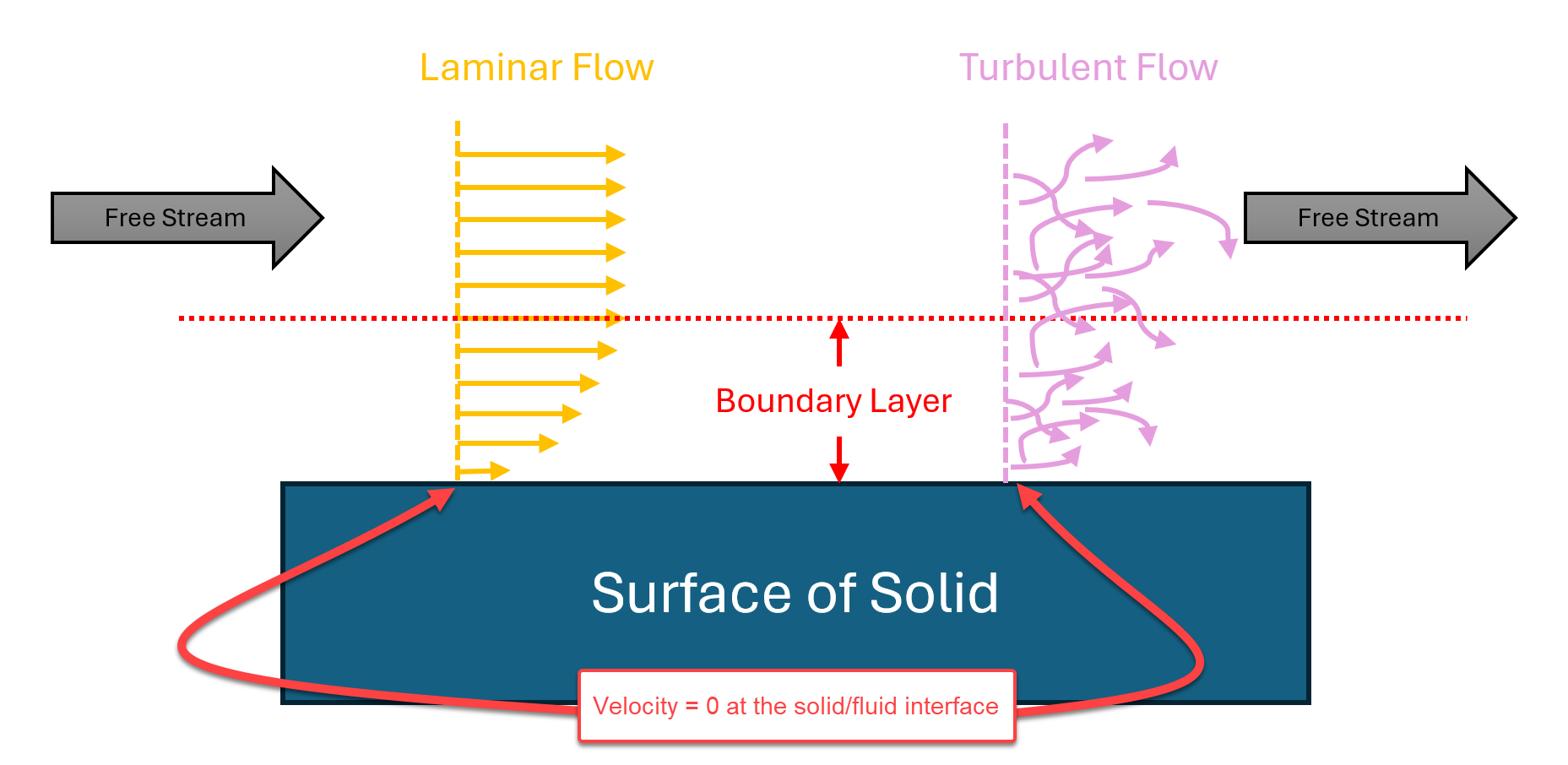 Laminar Flow

Turbulent Flow

Free Stream

Free Stream

Boundary Layer

Surface of Solid

Velocity = 0 at the solid/fluid interface